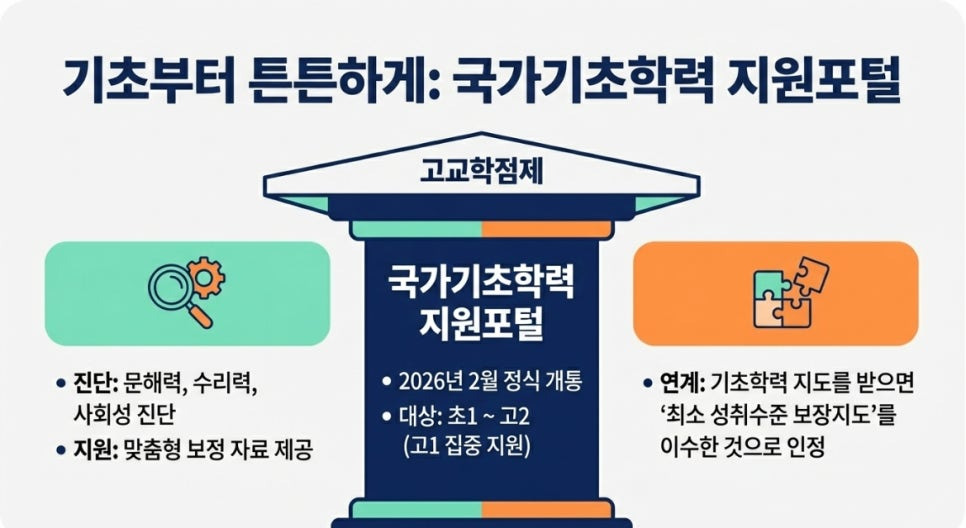 기초부터 튼튼하게: 국가기초학력 지원포털

고교학점제

국가기초학력 지원포털

• 2026년 2월 정식 개통
• 대상: 초1 ~ 고2 (고1 집중 지원)

• 진단: 문해력, 수리력, 사회성 진단
• 지원: 맞춤형 보정 자료 제공

• 연계: 기초학력 지도를 받으면 '최소 성취수준 보장지도'를 이수한 것으로 인정